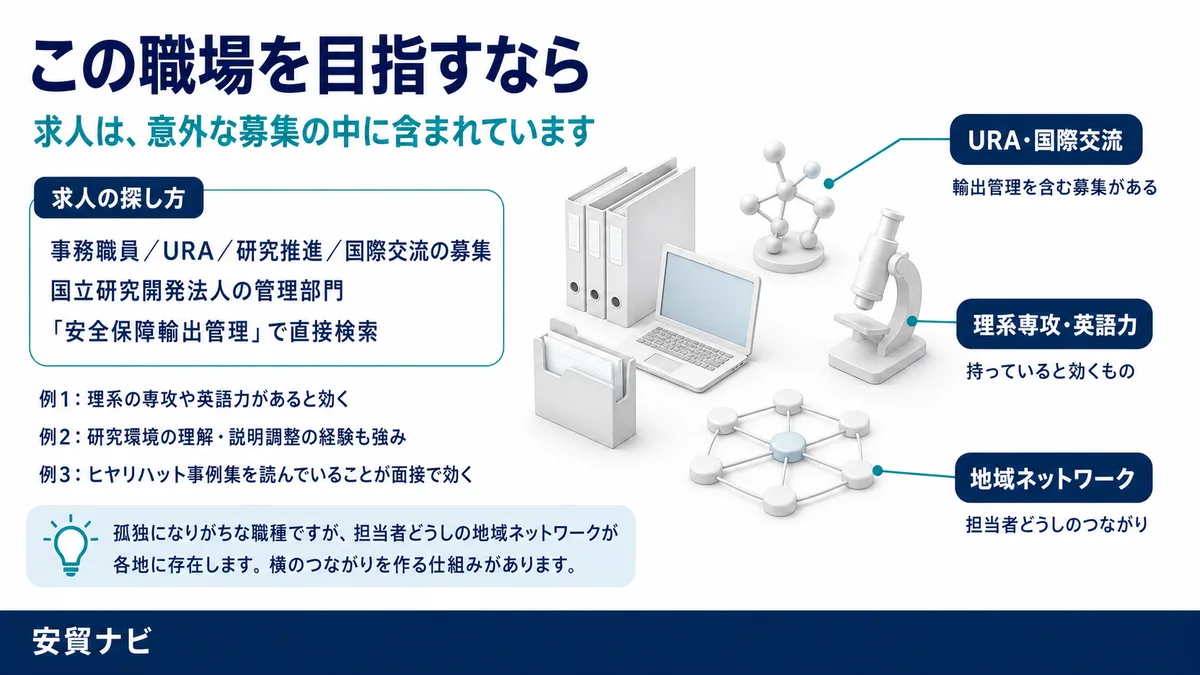 この職場を目指すなら

求人は、意外な募集の中に含まれています

求人の探し方

事務職員／URA／研究推進／国際交流の募集
国立研究開発法人の管理部門
「安全保障輸出管理」で直接検索

例1：理系の専攻や英語力があると効く
例2：研究環境の理解・説明調整の経験も強み
例3：ヒヤリハット事例集を読んでいることが面接で効く

孤独になりがちな職種ですが、担当者どうしの地域ネットワークが各地に存在します。横のつながりを作る仕組みがあります。

URA・国際交流
輸出管理を含む募集がある

理系専攻・英語力
持っていると効くもの

地域ネットワーク
担当者どうしのつながり

安貿ナビ